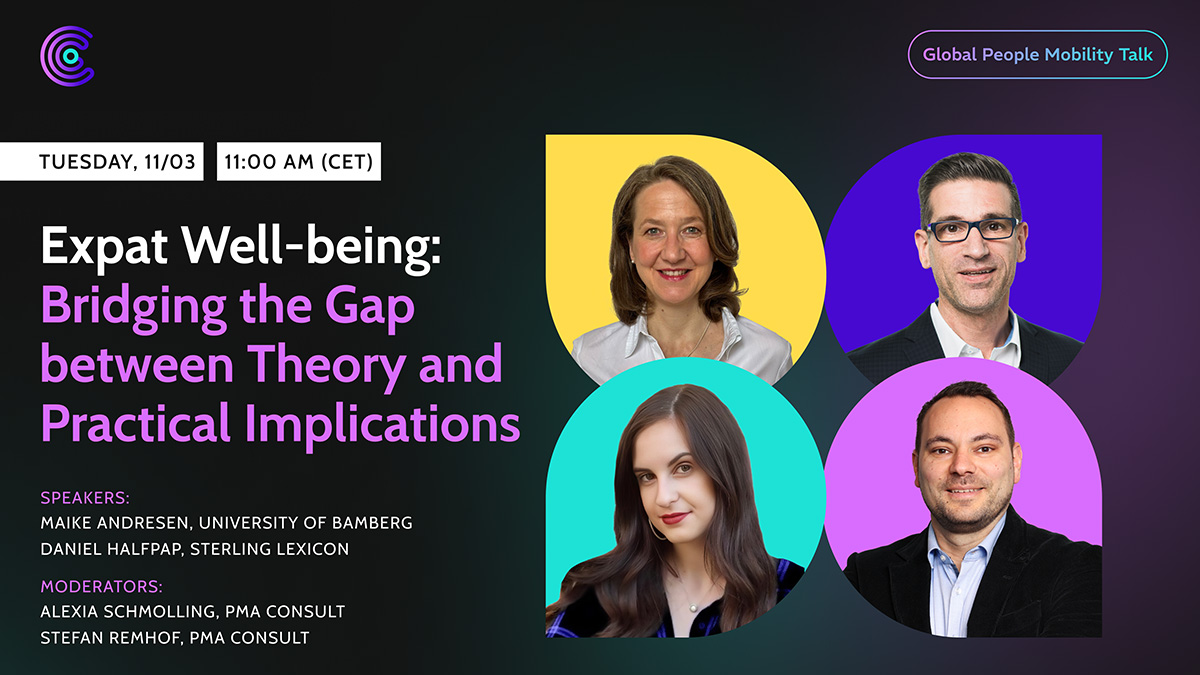 Global People Mobility Talk

TUESDAY, 11/03 11:00 AM (CET)

Expat Well-being: Bridging the Gap between Theory and Practical Implications

SPEAKERS:
MAIKE ANDRESEN, UNIVERSITY OF BAMBERG
DANIEL HALFPAP, STERLING LEXICON

MODERATORS:
ALEXIA SCHMOLLING, PMA CONSULT
STEFAN REMHOF, PMA CONSULT